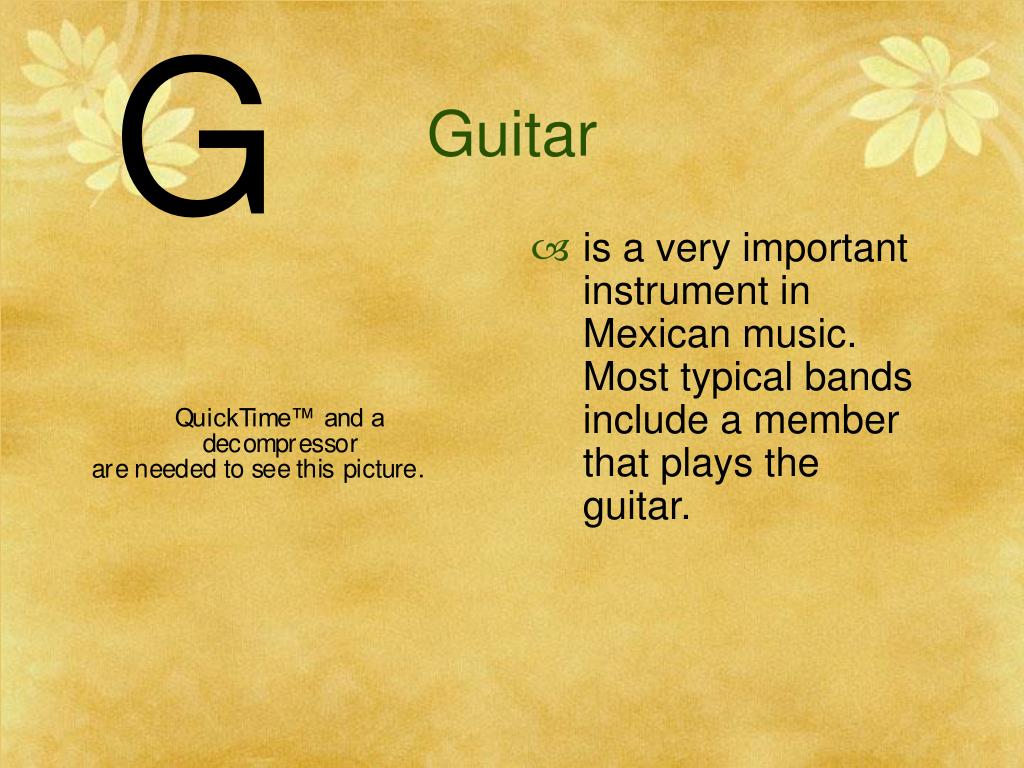 G

Guitar

QuickTime™ and a decompressor are needed to see this picture.

is a very important instrument in Mexican music. Most typical bands include a member that plays the guitar.